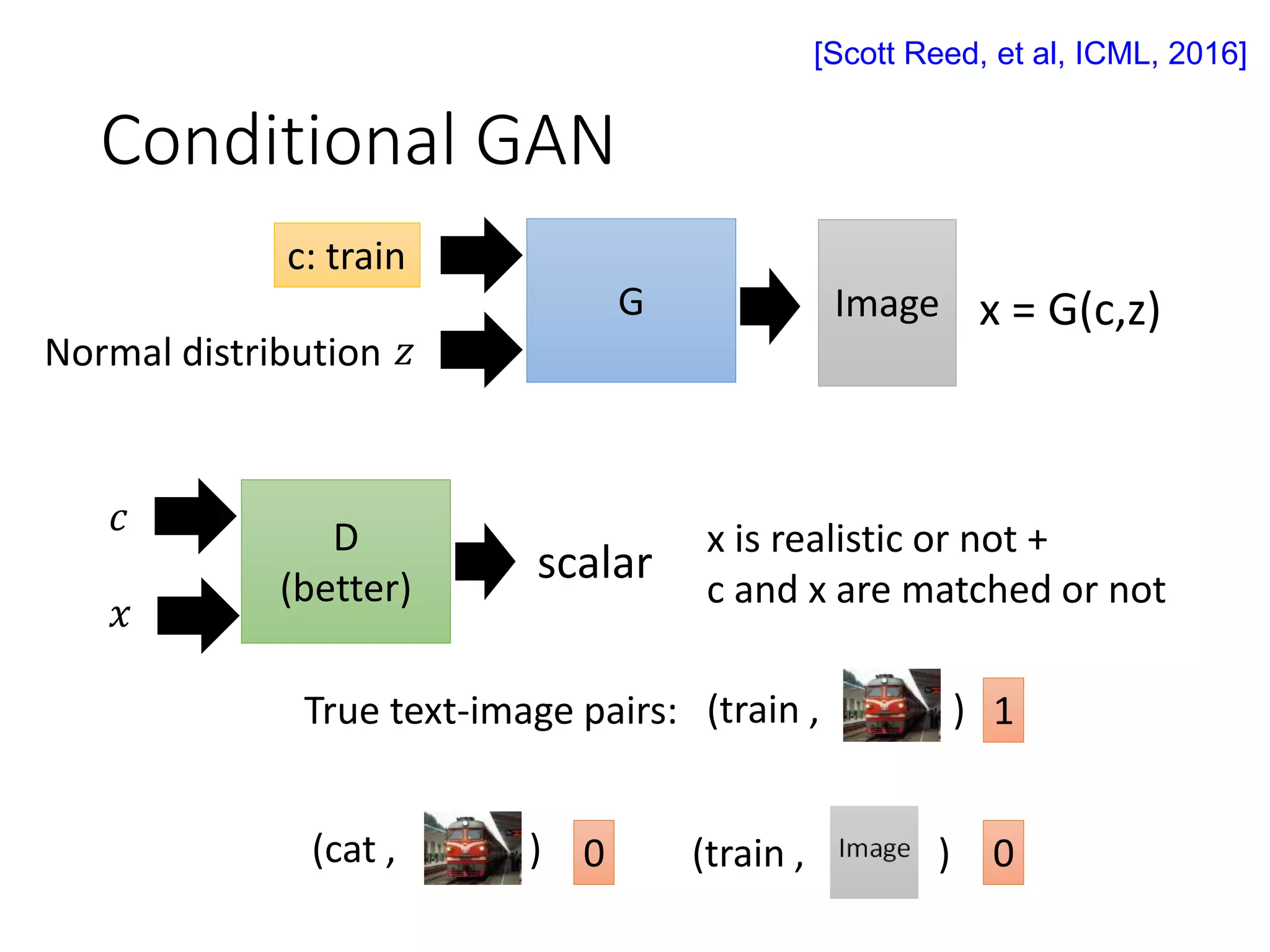 [Scott Reed, et al, ICML, 2016]

Conditional GAN

c: train

Normal distribution $z$

G

Image

x = G(c,z)

$c$

$x$

D (better)

scalar

x is realistic or not + c and x are matched or not

True text-image pairs: (train , ) 1

(cat , ) 0

(train , Image ) 0